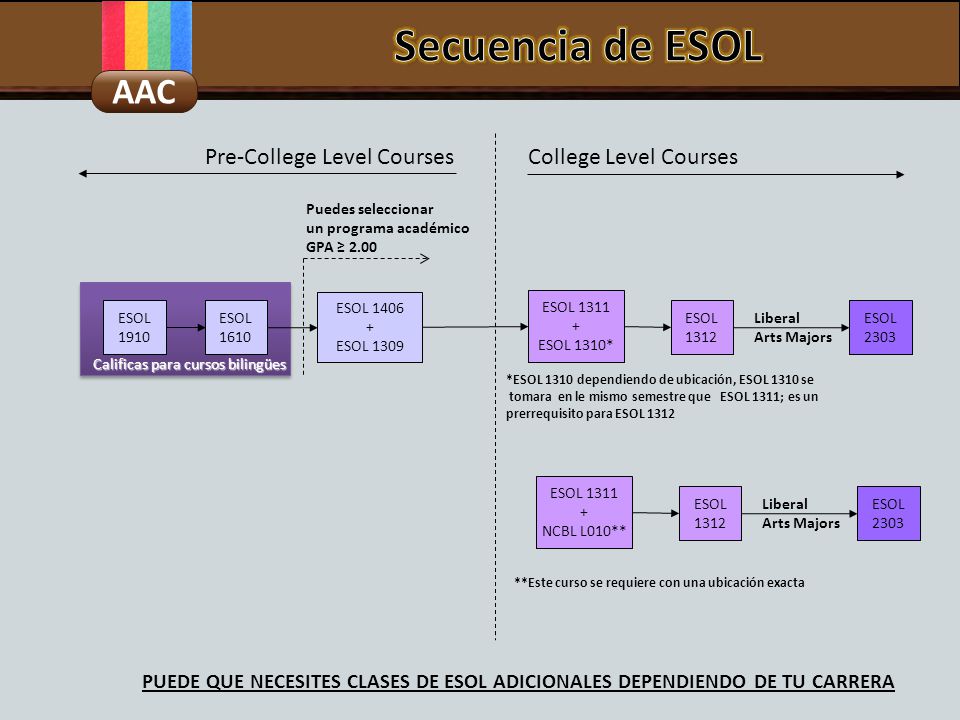 AAC

Secuencia de ESOL

Pre-College Level Courses

College Level Courses

Puedes seleccionar un programa académico GPA ≥ 2.00

ESOL 1910

ESOL 1610

Calificas para cursos bilingües

ESOL 1406 + ESOL 1309

ESOL 1311 + ESOL 1310*

ESOL 1312

Liberal Arts Majors

ESOL 2303

*ESOL 1310 dependiendo de ubicación, ESOL 1310 se tomara en le mismo semestre que ESOL 1311; es un prerrequisito para ESOL 1312

ESOL 1311 + NCBL L010**

ESOL 1312

Liberal Arts Majors

ESOL 2303

**Este curso se requiere con una ubicación exacta

PUEDE QUE NECESITES CLASES DE ESOL ADICIONALES DEPENDIENDO DE TU CARRERA